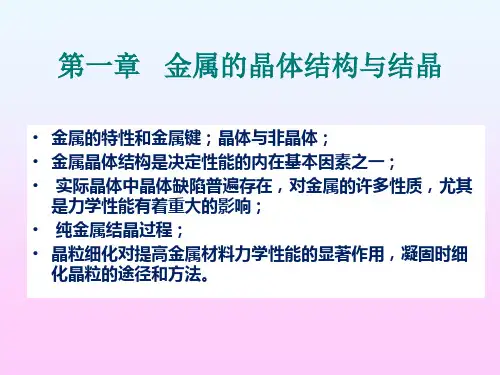 第一章 金属的晶体结构与结晶

• 金属的特性和金属键；晶体与非晶体；
• 金属晶体结构是决定性能的内在基本因素之一；
• 实际晶体中晶体缺陷普遍存在，对金属的许多性质，尤其是力学性能有着重大的影响；
• 纯金属结晶过程；
• 晶粒细化对提高金属材料力学性能的显著作用，凝固时细化晶粒的途径和方法。